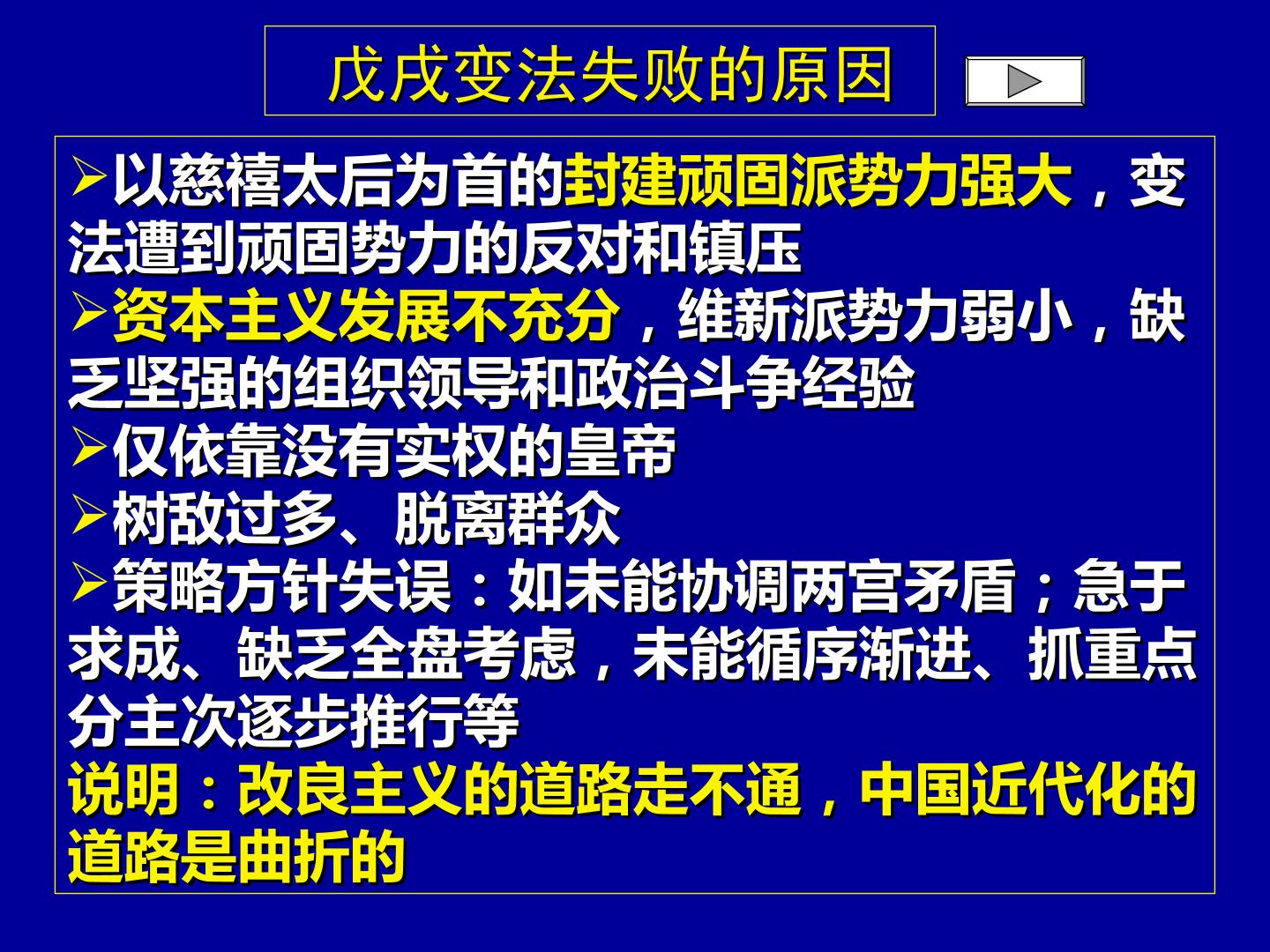 戊戌变法失败的原因

➢以慈禧太后为首的封建顽固派势力强大，变法遭到顽固势力的反对和镇压
➢资本主义发展不充分，维新派势力弱小，缺乏坚强的组织领导和政治斗争经验
➢仅依靠没有实权的皇帝
➢树敌过多、脱离群众
➢策略方针失误：如未能协调两宫矛盾；急于求成、缺乏全盘考虑，未能循序渐进、抓重点分主次逐步推行等

说明：改良主义的道路走不通，中国近代化的道路是曲折的